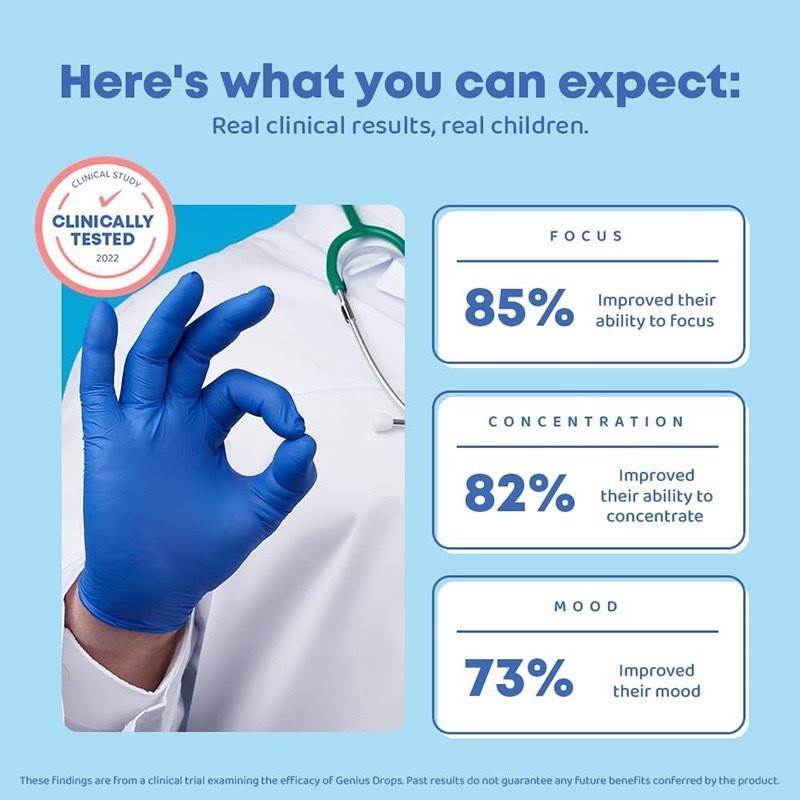 Here's what you can expect:
Real clinical results, real children.

CLINICAL STUDY
CLINICALLY TESTED
2022

FOCUS
85% Improved their ability to focus

CONCENTRATION
82% Improved their ability to concentrate

MOOD
73% Improved their mood

These findings are from a clinical trial examining the efficacy of Genius Drops. Past results do not guarantee any future benefits conferred by the product.